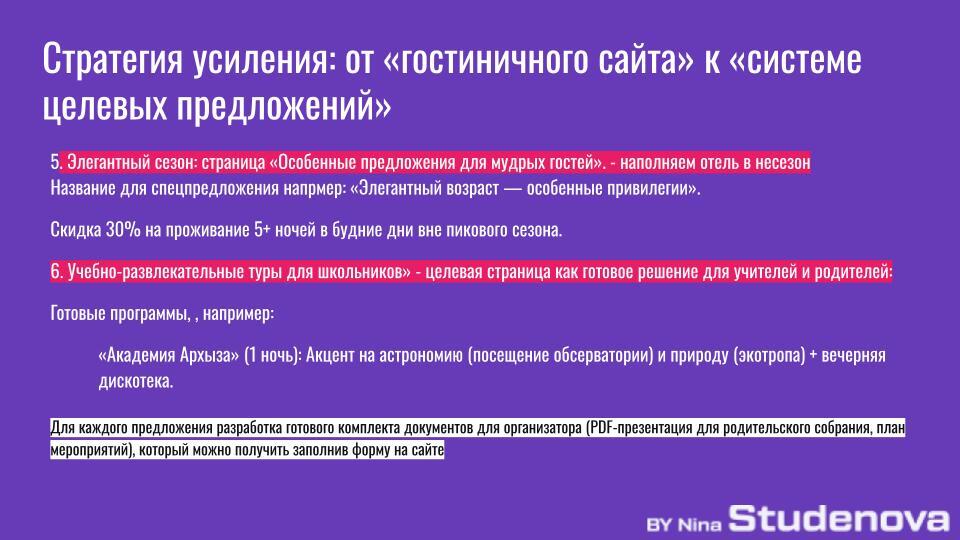 Стратегия усиления: от «гостиничного сайта» к «системе целевых предложений»

5. Элегантный сезон: страница «Особенные предложения для мудрых гостей». - наполняем отель в несезон
Название для спецпредложения напрмер: «Элегантный возраст — особенные привилегии».

Скидка 30% на проживание 5+ ночей в будние дни вне пикового сезона.

6. Учебно-развлекательные туры для школьников» - целевая страница как готовое решение для учителей и родителей:

Готовые программы, , например:

«Академия Архыза» (1 ночь): Акцент на астрономию (посещение обсерватории) и природу (экотропа) + вечерняя дискотека.

Для каждого предложения разработка готового комплекта документов для организатора (PDF-презентация для родительского собрания, план мероприятий), который можно получить заполнив форму на сайте

BY Nina Studenova